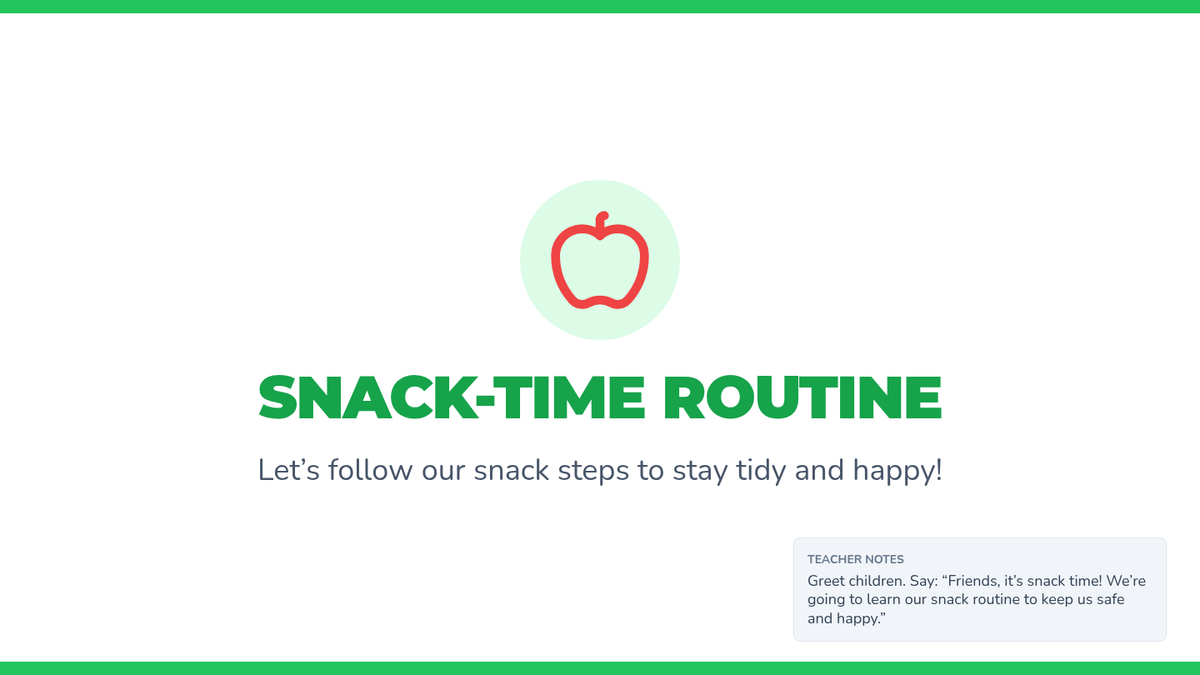 SNACK-TIME ROUTINE

Let’s follow our snack steps to stay tidy and happy!

TEACHER NOTES

Greet children. Say: “Friends, it’s snack time! We’re going to learn our snack routine to keep us safe and happy.”